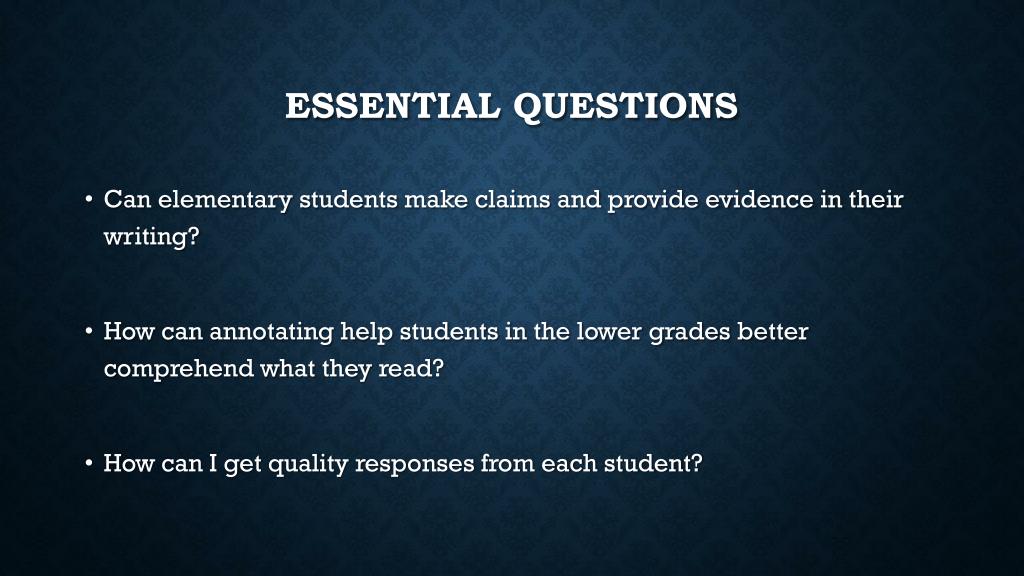 ESSENTIAL QUESTIONS

• Can elementary students make claims and provide evidence in their writing?

• How can annotating help students in the lower grades better comprehend what they read?

• How can I get quality responses from each student?